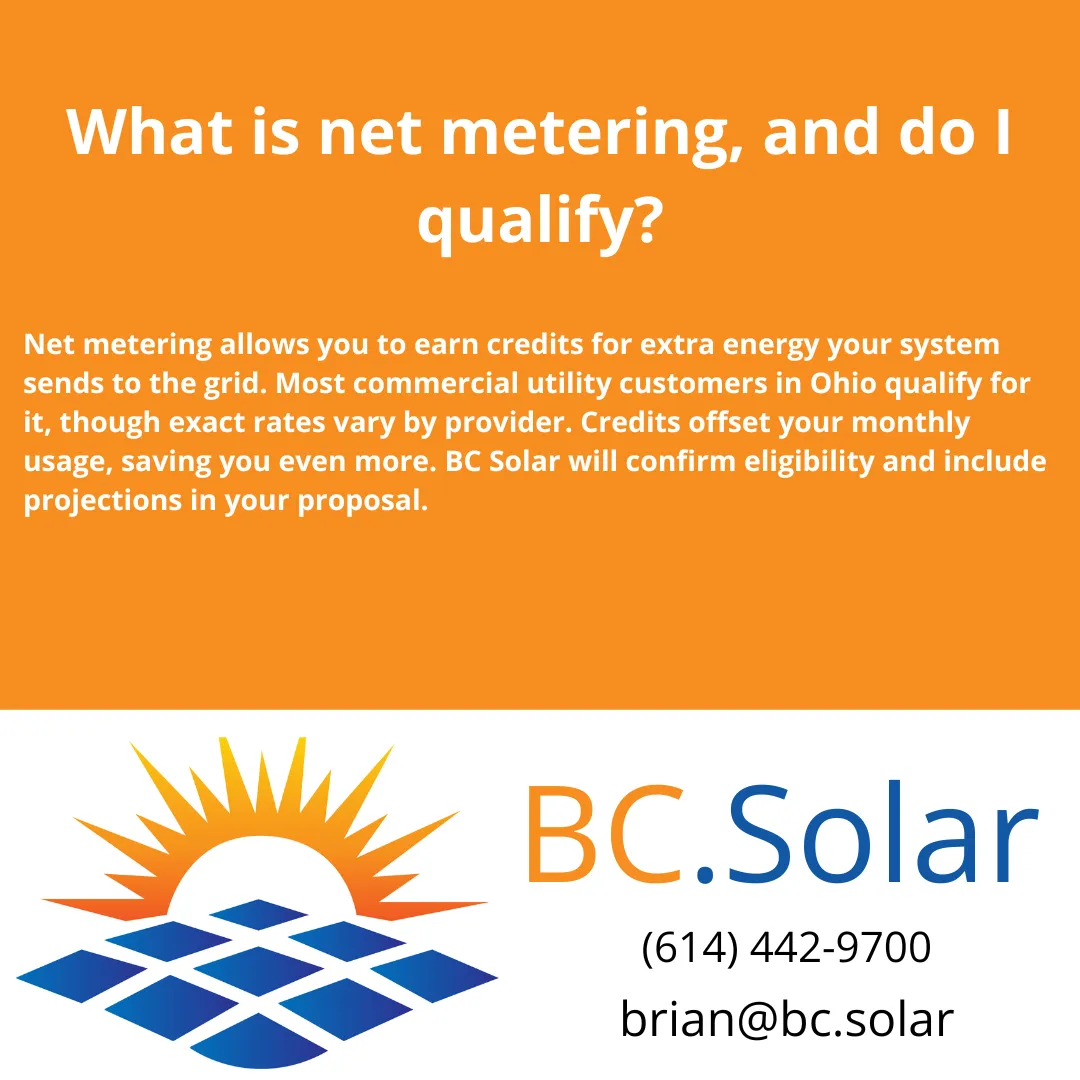 What is net metering, and do I qualify?

Net metering allows you to earn credits for extra energy your system sends to the grid. Most commercial utility customers in Ohio qualify for it, though exact rates vary by provider. Credits offset your monthly usage, saving you even more. BC Solar will confirm eligibility and include projections in your proposal.

BC.Solar

(614) 442-9700

brian@bc.solar